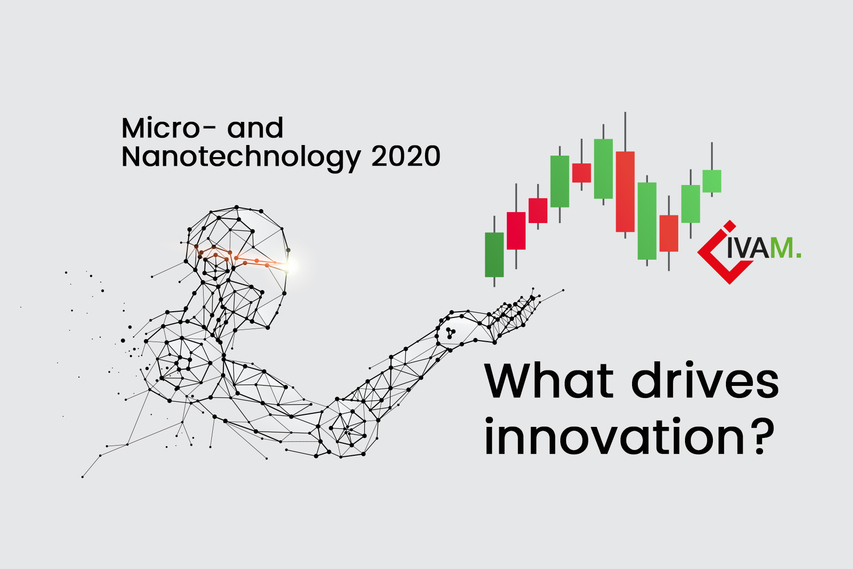 Micro- and Nanotechnology 2020

IVAM.

What drives innovation?